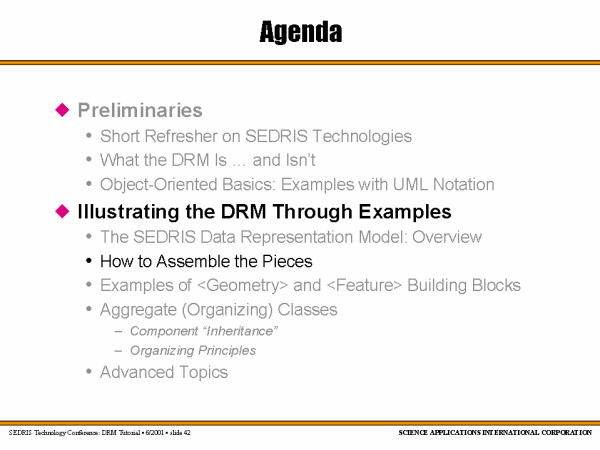 Agenda

◆ Preliminaries
• Short Refresher on SEDRIS Technologies
• What the DRM Is … and Isn't
• Object-Oriented Basics: Examples with UML Notation

◆ Illustrating the DRM Through Examples
• The SEDRIS Data Representation Model: Overview
• How to Assemble the Pieces
• Examples of <Geometry> and <Feature> Building Blocks
• Aggregate (Organizing) Classes
– Component "Inheritance"
– Organizing Principles
• Advanced Topics

SEDRIS Technology Conference: DRM Tutorial • 6/2001 • slide 42

SCIENCE APPLICATIONS INTERNATIONAL CORPORATION